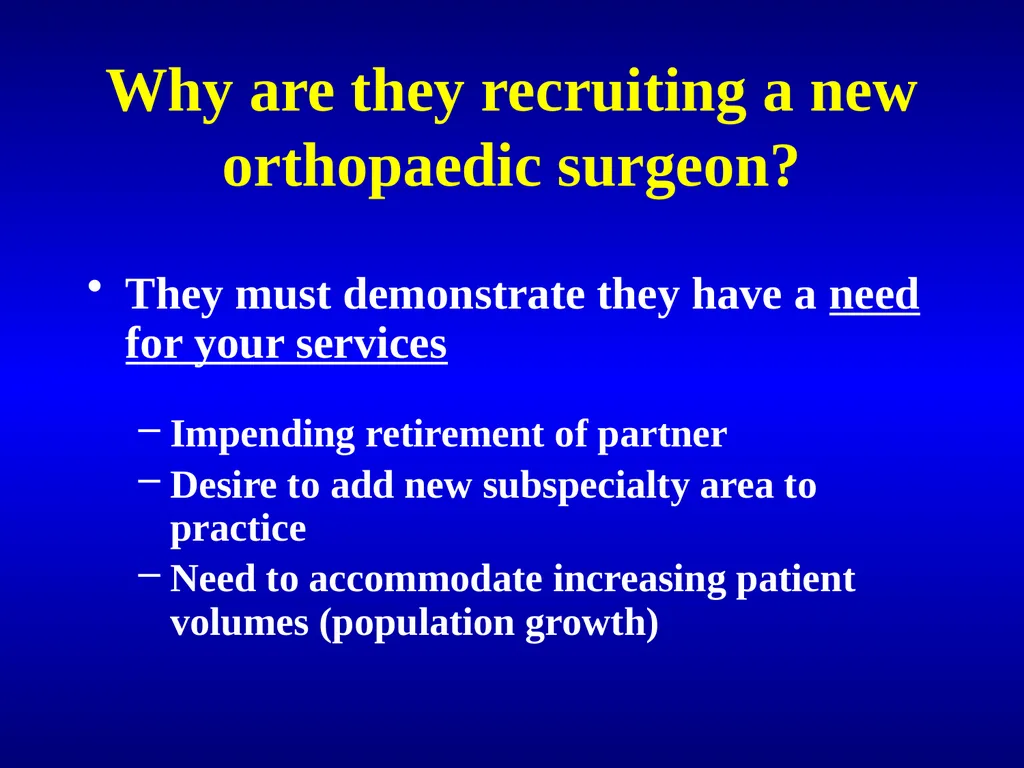 Why are they recruiting a new orthopaedic surgeon?

• They must demonstrate they have a need for your services

– Impending retirement of partner
– Desire to add new subspecialty area to practice
– Need to accommodate increasing patient volumes (population growth)